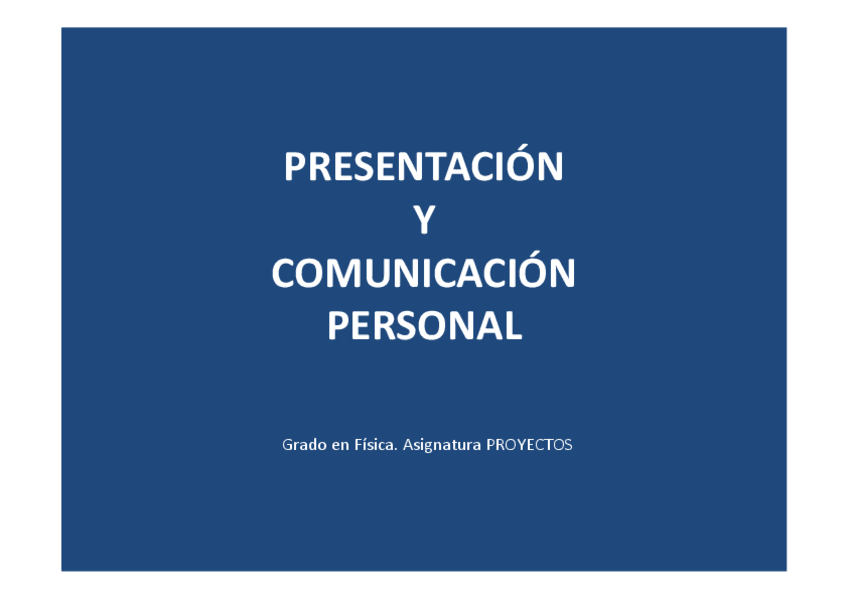 PRESENTACIÓN
Y
COMUNICACIÓN
PERSONAL

Grado en Física. Asignatura PROYECTOS